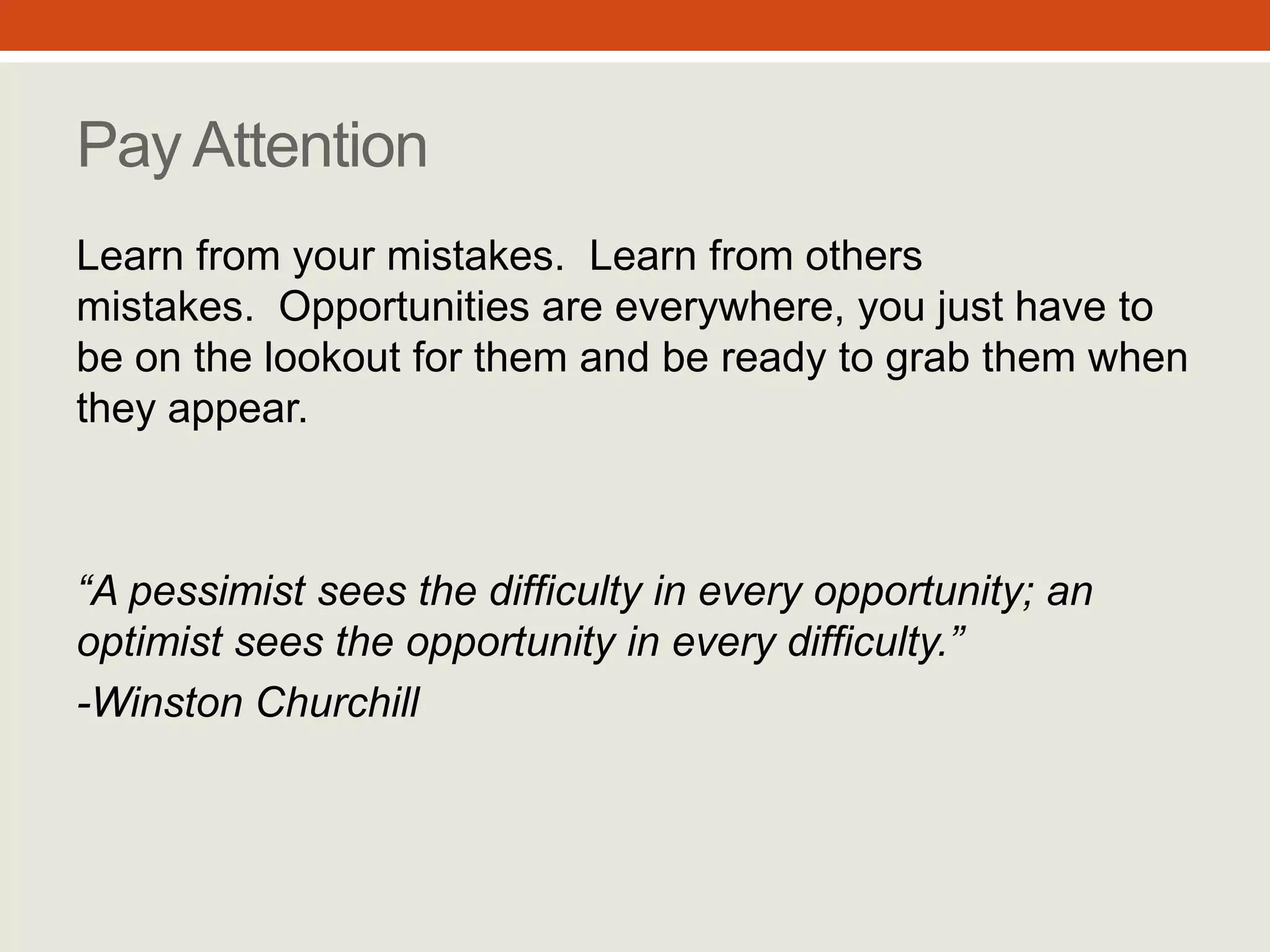 Pay Attention

Learn from your mistakes.  Learn from others mistakes.  Opportunities are everywhere, you just have to be on the lookout for them and be ready to grab them when they appear.

“A pessimist sees the difficulty in every opportunity; an optimist sees the opportunity in every difficulty.”

-Winston Churchill